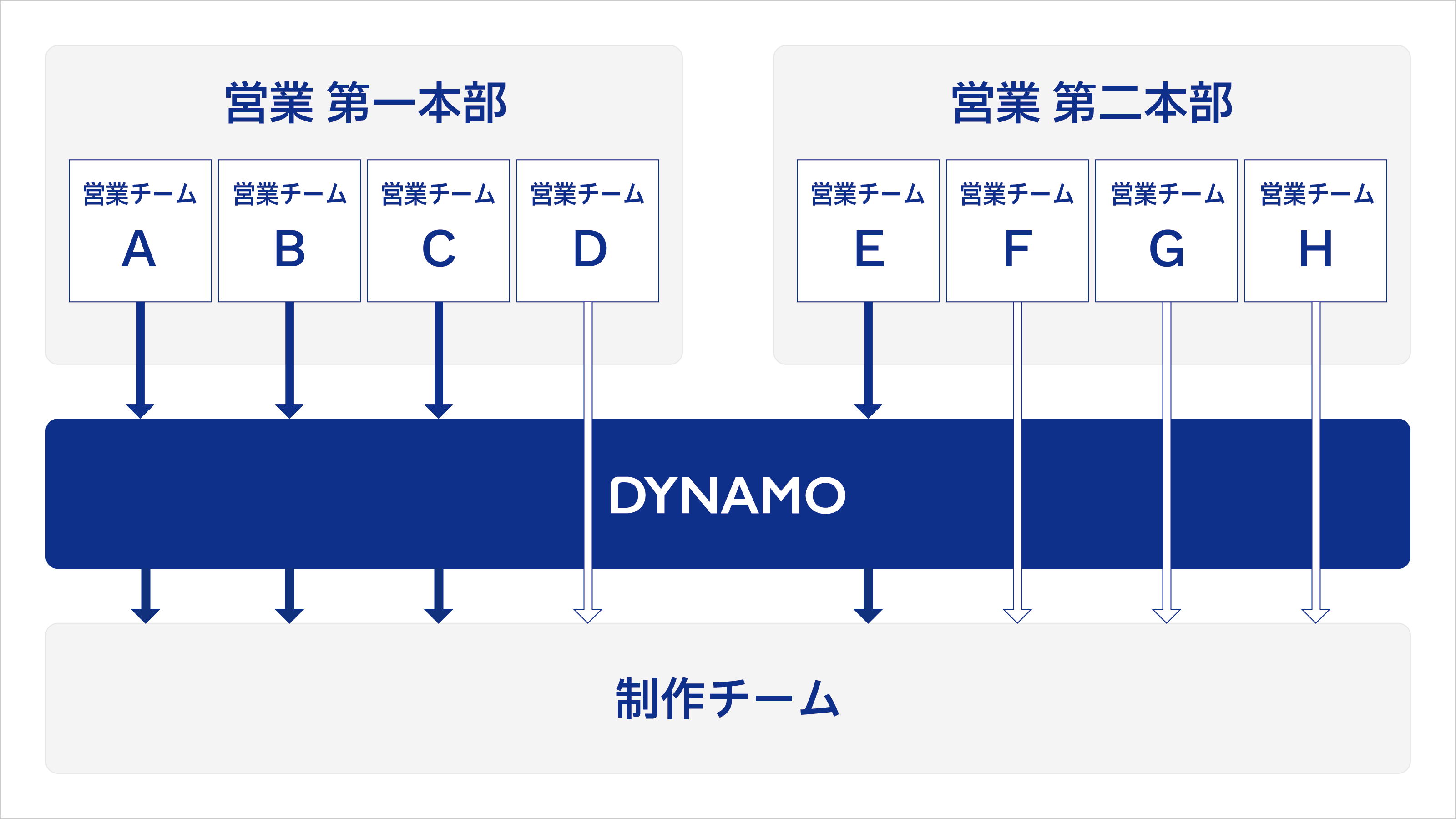 営業 第一本部

営業チーム A

営業チーム B

営業チーム C

営業チーム D

営業 第二本部

営業チーム E

営業チーム F

営業チーム G

営業チーム H

DYNAMO

制作チーム